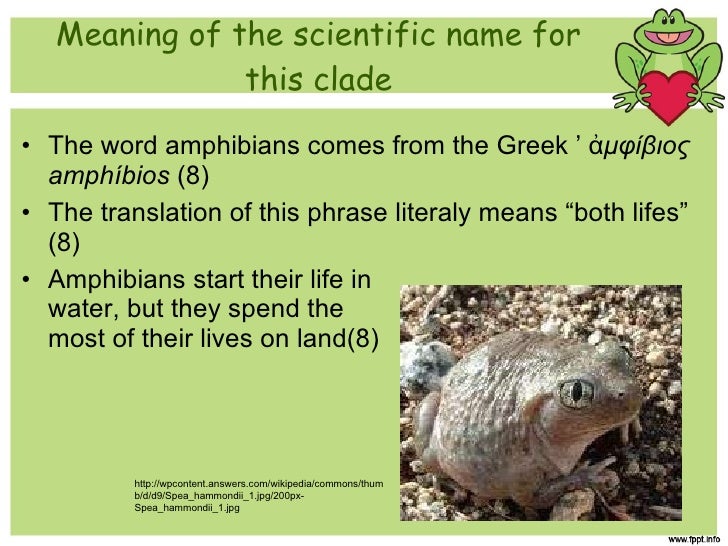 Meaning of the scientific name for this clade

• The word amphibians comes from the Greek ’ ἀμφίβιος amphíbios (8)

• The translation of this phrase literaly means “both lifes” (8)

• Amphibians start their life in water, but they spend the most of their lives on land(8)

http://wpcontent.answers.com/wikipedia/commons/thumb/d/d9/Spea_hammondii_1.jpg/200px-Spea_hammondii_1.jpg

www.fppt.info